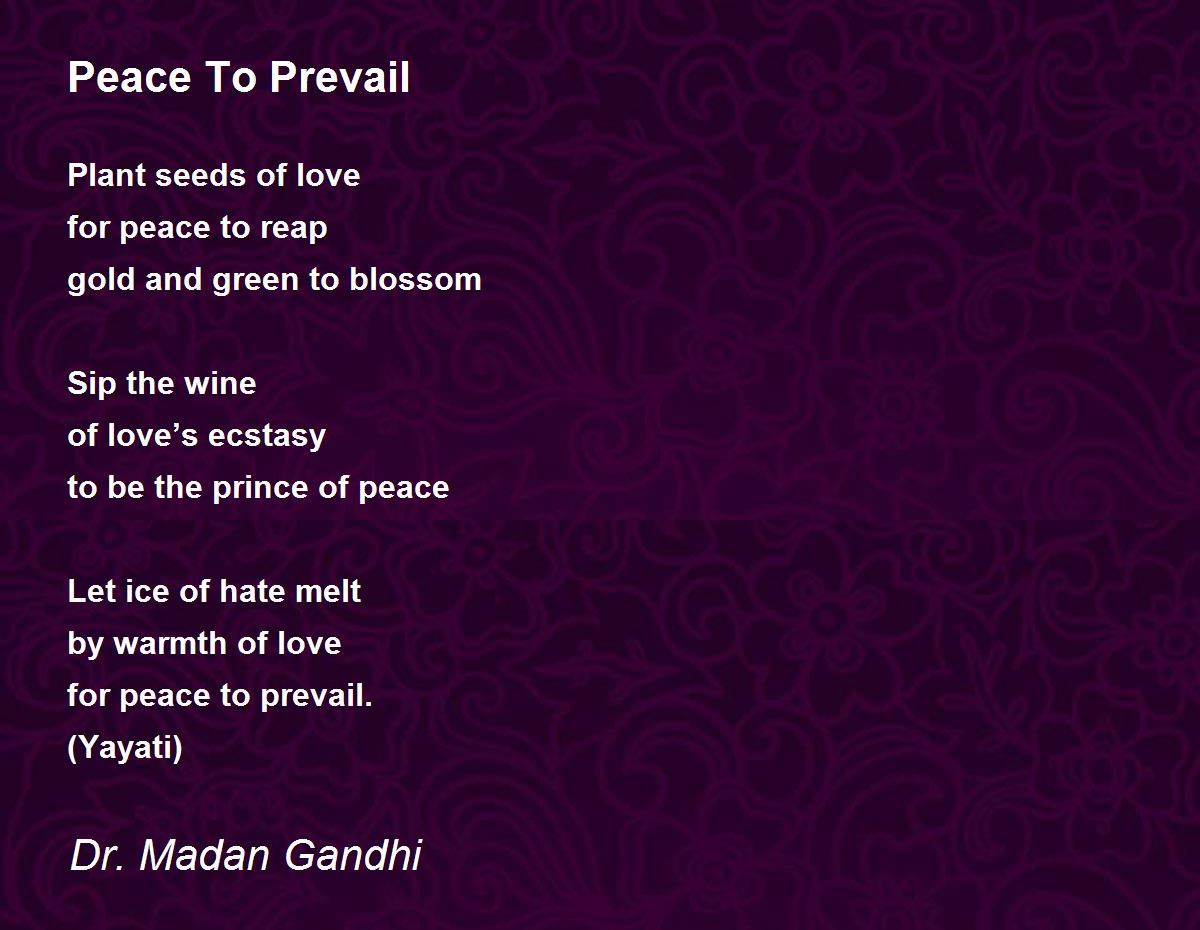 Peace To Prevail

Plant seeds of love
for peace to reap
gold and green to blossom

Sip the wine
of love’s ecstasy
to be the prince of peace

Let ice of hate melt
by warmth of love
for peace to prevail.
(Yayati)

Dr. Madan Gandhi